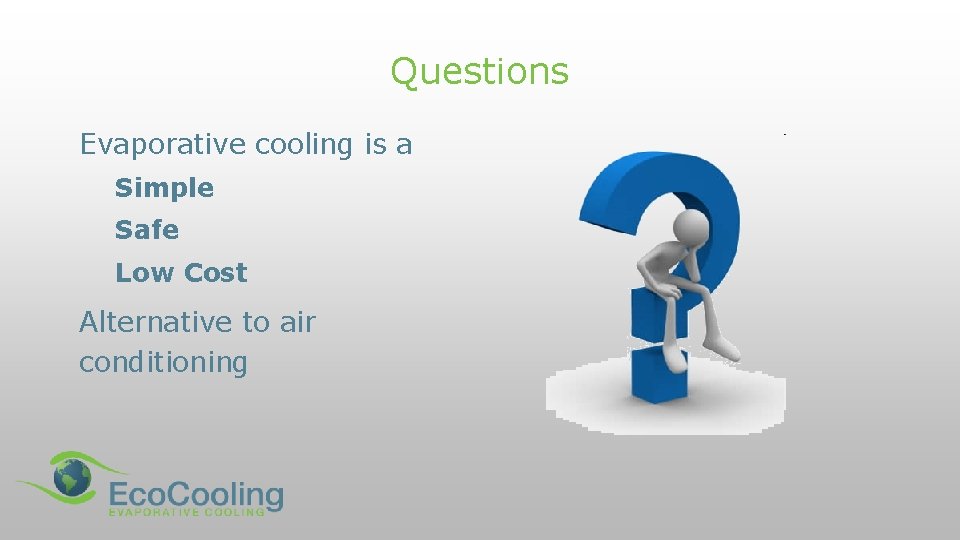 Questions

Evaporative cooling is a

Simple

Safe

Low Cost

Alternative to air conditioning

EcoCooling
EVAPORATIVE COOLING